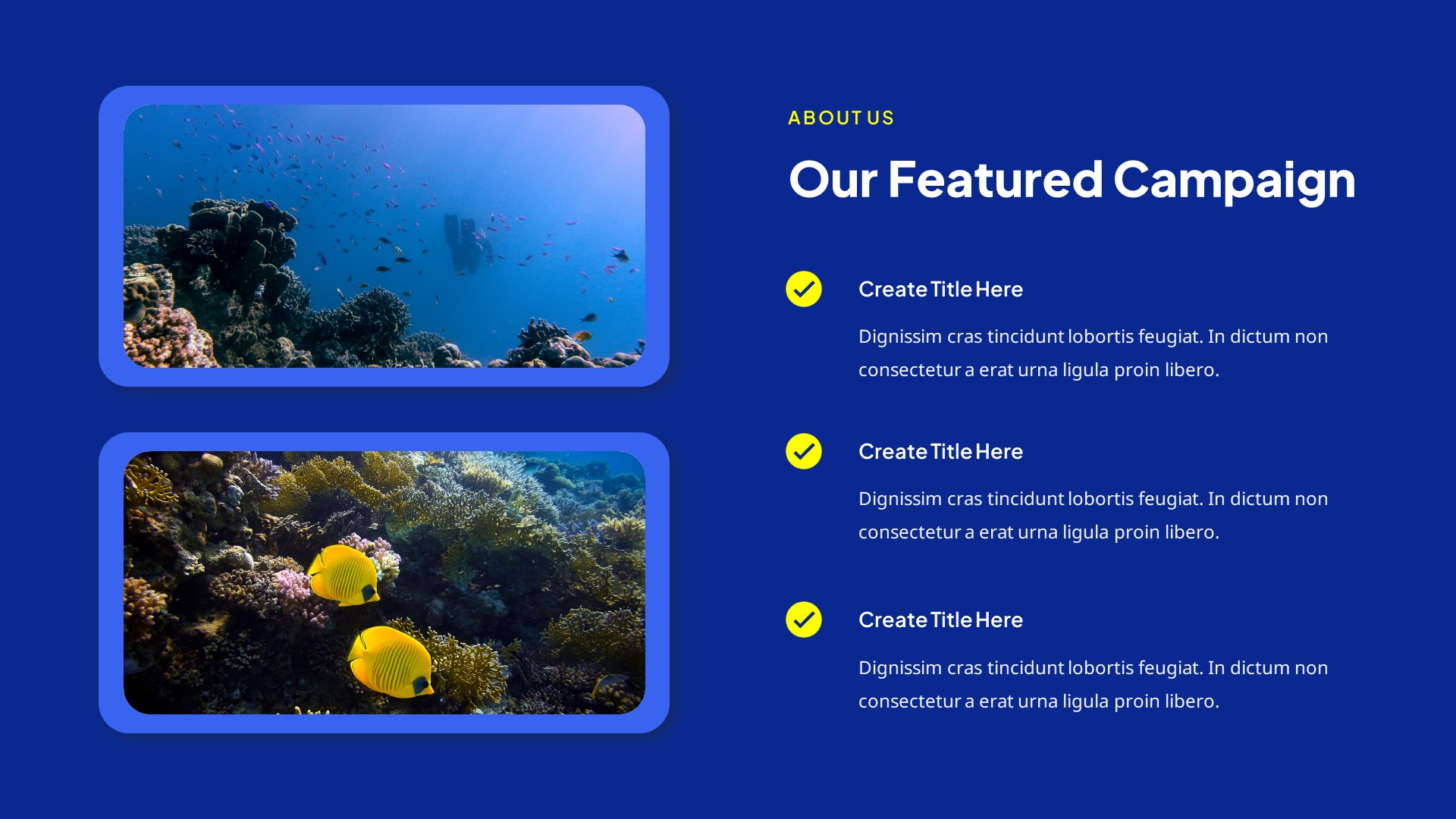 ABOUT US

Our Featured Campaign

Create Title Here

Dignissim cras tincidunt lobortis feugiat. In dictum non consectetur a erat urna ligula proin libero.

Create Title Here

Dignissim cras tincidunt lobortis feugiat. In dictum non consectetur a erat urna ligula proin libero.

Create Title Here

Dignissim cras tincidunt lobortis feugiat. In dictum non consectetur a erat urna ligula proin libero.